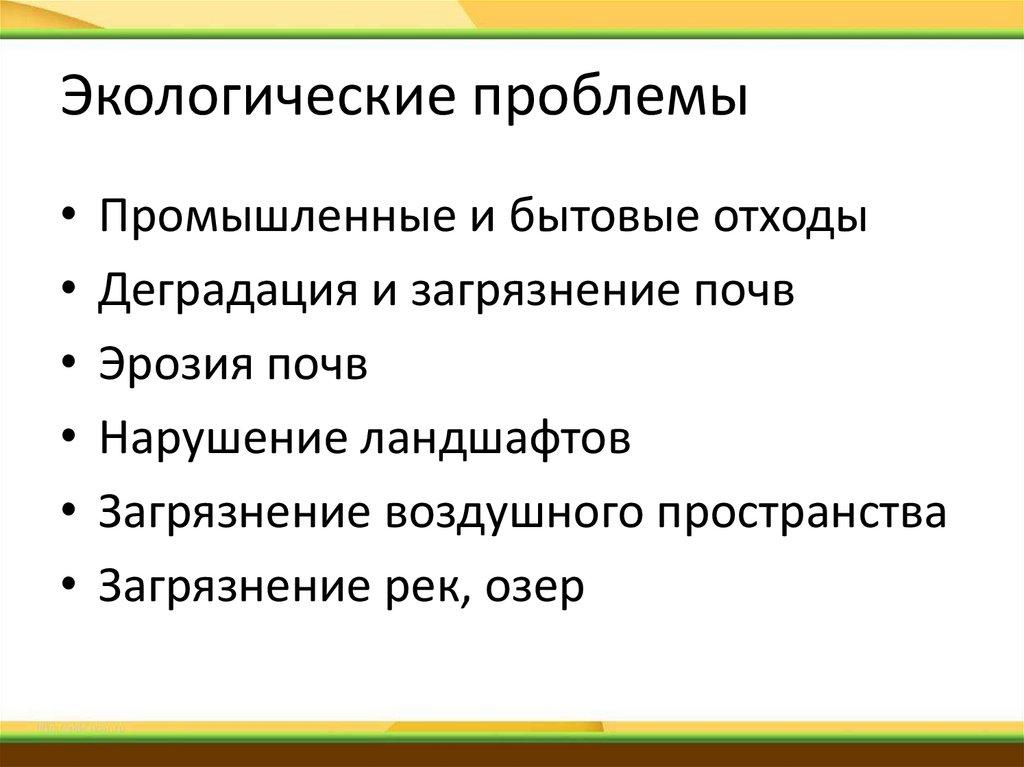 Экологические проблемы

• Промышленные и бытовые отходы
• Деградация и загрязнение почв
• Эрозия почв
• Нарушение ландшафтов
• Загрязнение воздушного пространства
• Загрязнение рек, озер